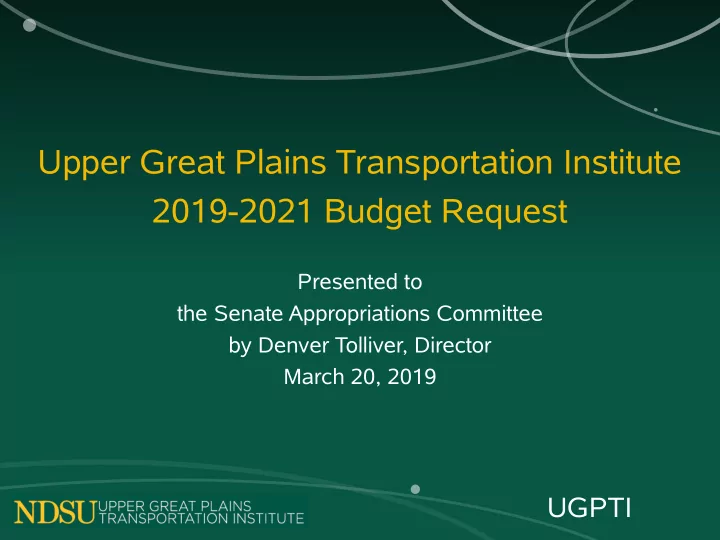 Upper Great Plains Transportation Institute
2019-2021 Budget Request

Presented to
the Senate Appropriations Committee
by Denver Tolliver, Director
March 20, 2019

NDSU UPPER GREAT PLAINS TRANSPORTATION INSTITUTE

UGPTI